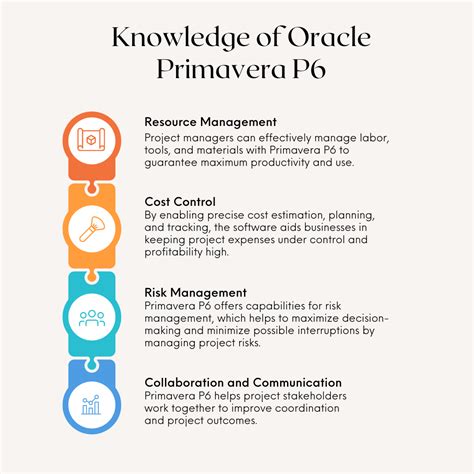 Knowledge of Oracle Primavera P6

Resource Management
Project managers can effectively manage labor, tools, and materials with Primavera P6 to guarantee maximum productivity and use.

Cost Control
By enabling precise cost estimation, planning, and tracking, the software aids businesses in keeping project expenses under control and profitability high.

Risk Management
Primavera P6 offers capabilities for risk management, which helps to maximize decision-making and minimize possible interruptions by managing project risks.

Collaboration and Communication
Primavera P6 helps project stakeholders work together to improve coordination and project outcomes.